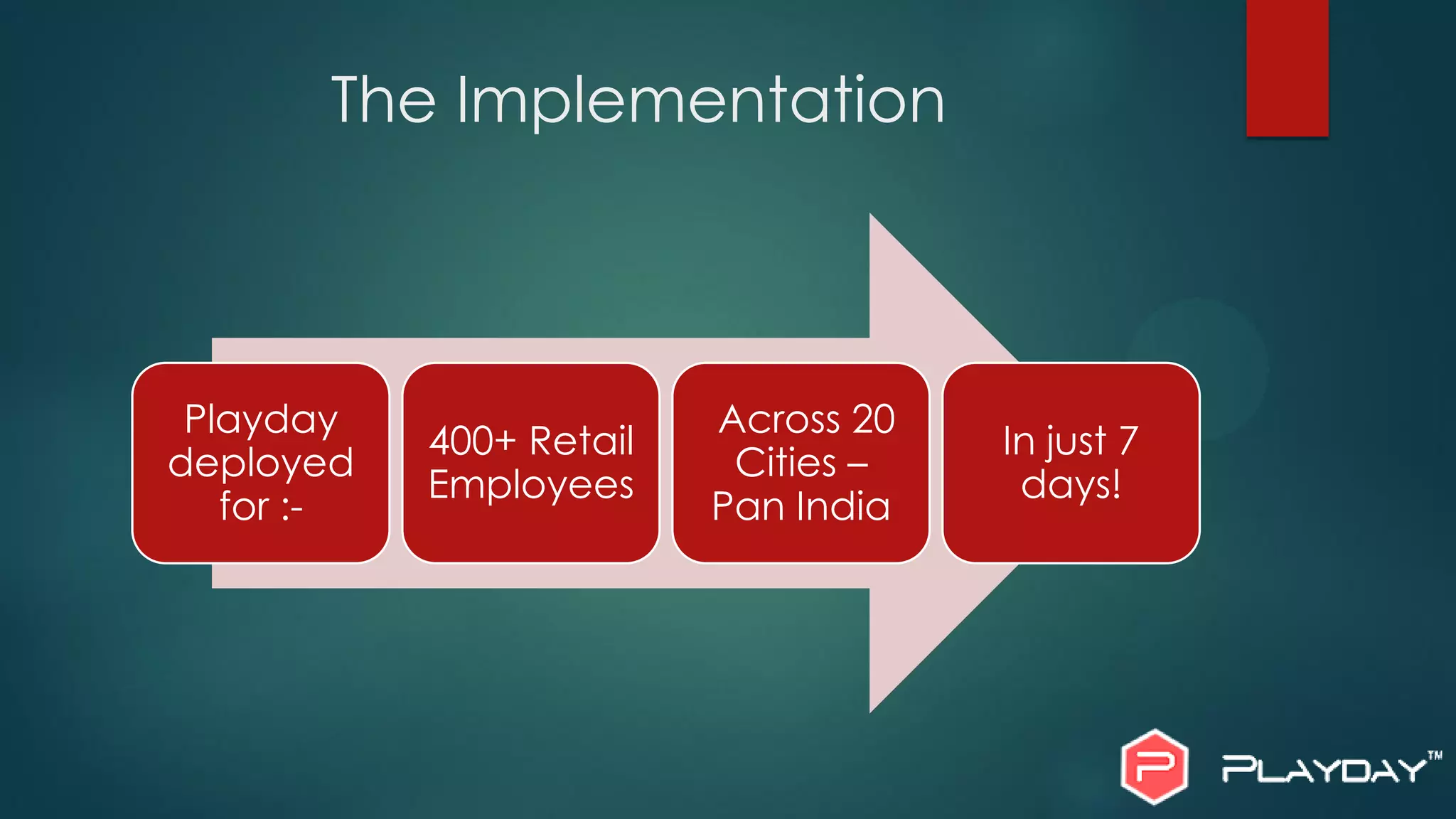 The Implementation

Playday deployed for :-

400+ Retail Employees

Across 20 Cities – Pan India

In just 7 days!

P

PLAYDAY™